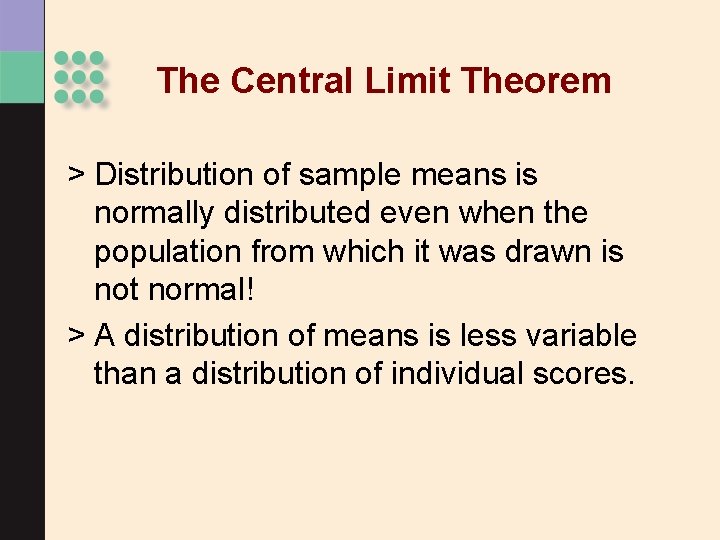 The Central Limit Theorem

> Distribution of sample means is normally distributed even when the population from which it was drawn is not normal!

> A distribution of means is less variable than a distribution of individual scores.